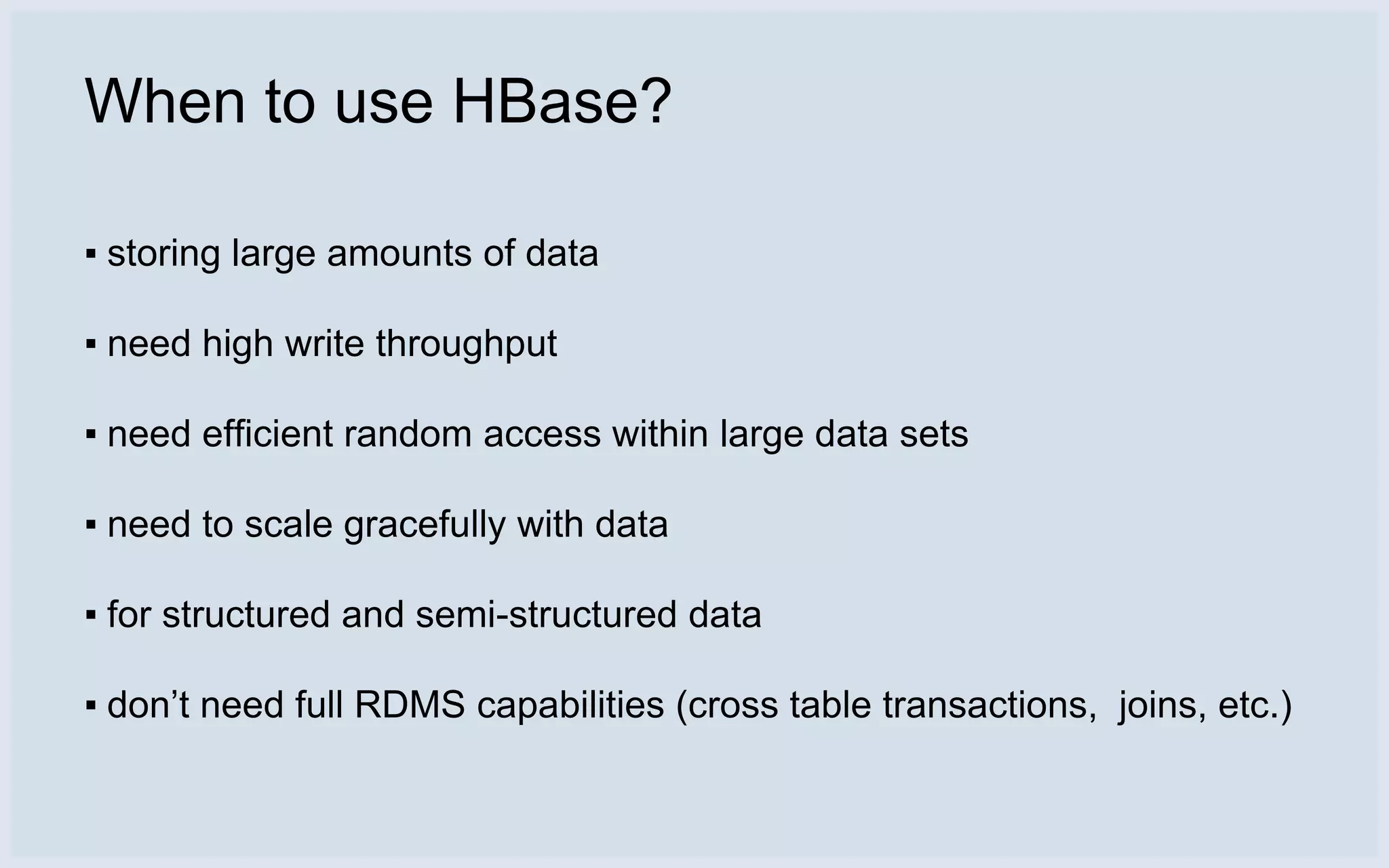 When to use HBase?

▪ storing large amounts of data

▪ need high write throughput

▪ need efficient random access within large data sets

▪ need to scale gracefully with data

▪ for structured and semi-structured data

▪ don’t need full RDMS capabilities (cross table transactions, joins, etc.)